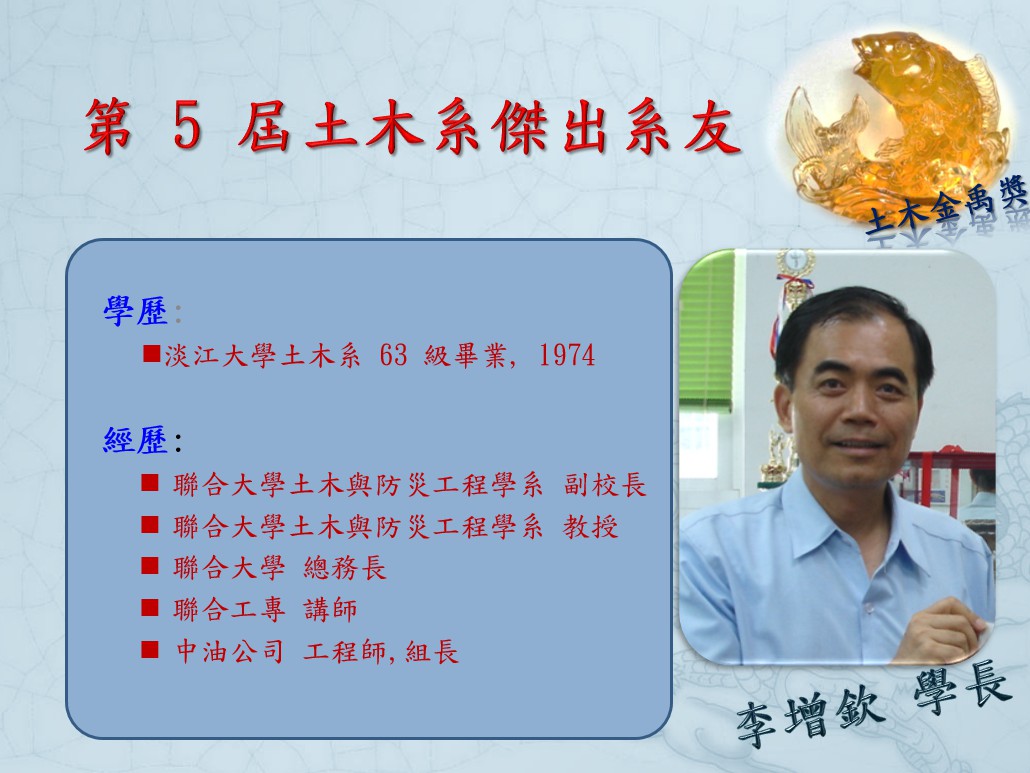 第 5 屆土木系傑出系友

土木金禹獎

學歷:
■淡江大學土木系 63 級畢業, 1974

經歷:
■ 聯合大學土木與防災工程學系 副校長
■ 聯合大學土木與防災工程學系 教授
■ 聯合大學 總務長
■ 聯合工專 講師
■ 中油公司 工程師,組長

李增欽 學長